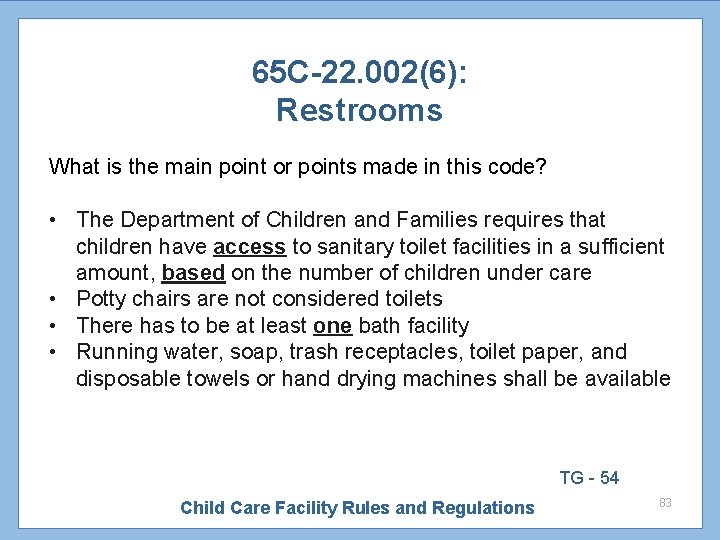 65C-22.002(6):
Restrooms

What is the main point or points made in this code?

• The Department of Children and Families requires that children have access to sanitary toilet facilities in a sufficient amount, based on the number of children under care
• Potty chairs are not considered toilets
• There has to be at least one bath facility
• Running water, soap, trash receptacles, toilet paper, and disposable towels or hand drying machines shall be available

TG - 54

Child Care Facility Rules and Regulations

83